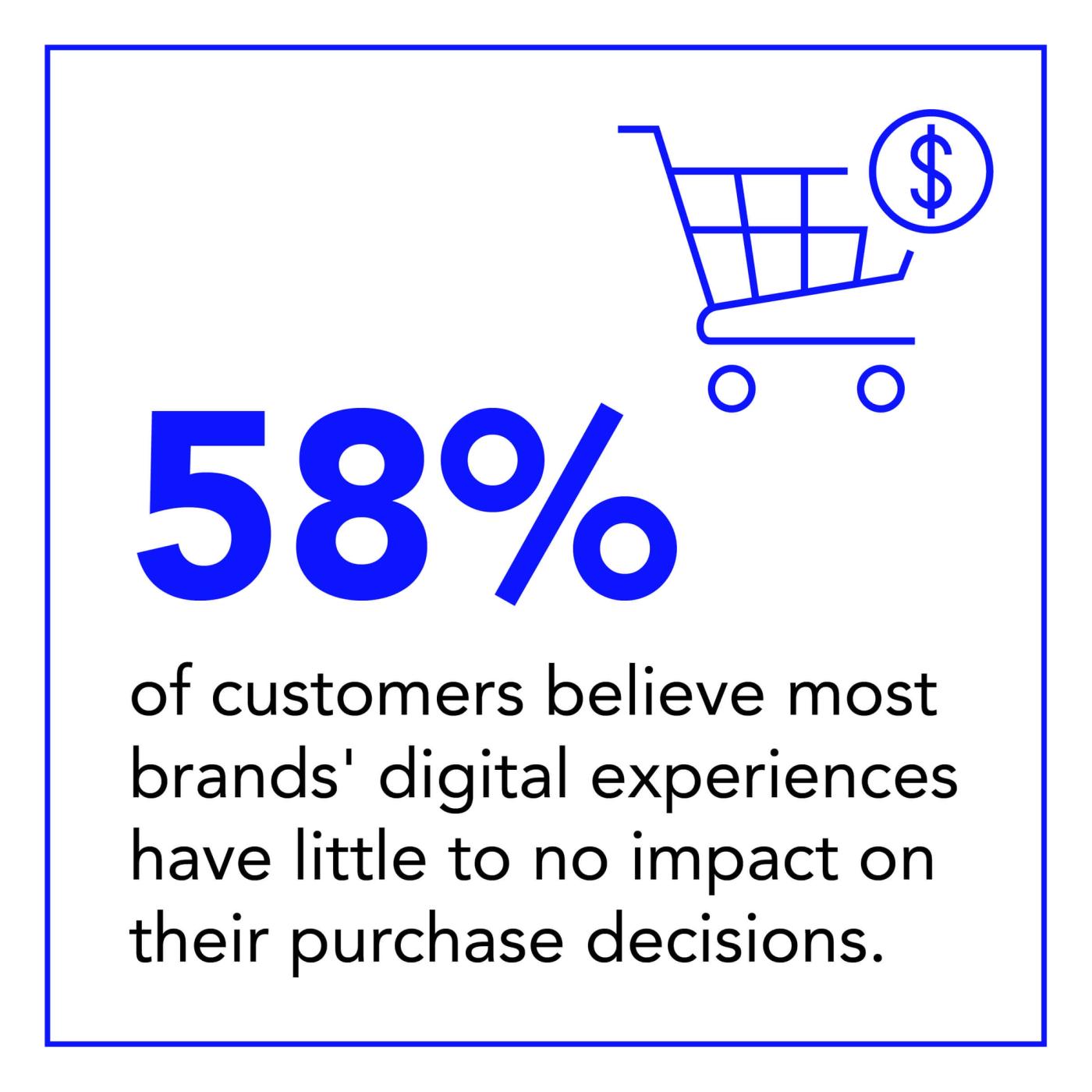 $

58%

of customers believe most brands' digital experiences have little to no impact on their purchase decisions.